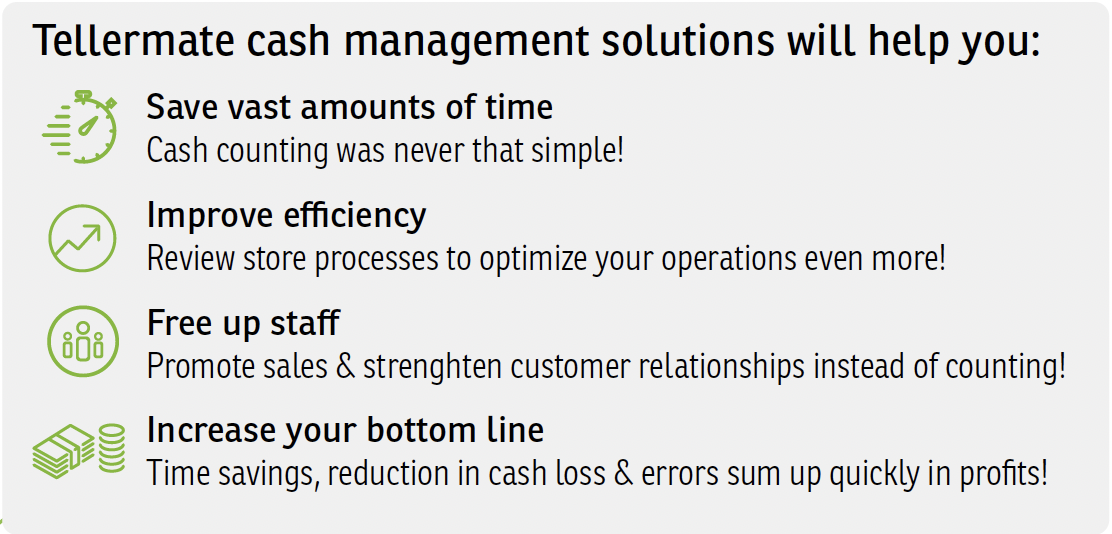 Tellermate cash management solutions will help you:

Save vast amounts of time
Cash counting was never that simple!

Improve efficiency
Review store processes to optimize your operations even more!

Free up staff
Promote sales & strenghten customer relationships instead of counting!

Increase your bottom line
Time savings, reduction in cash loss & errors sum up quickly in profits!